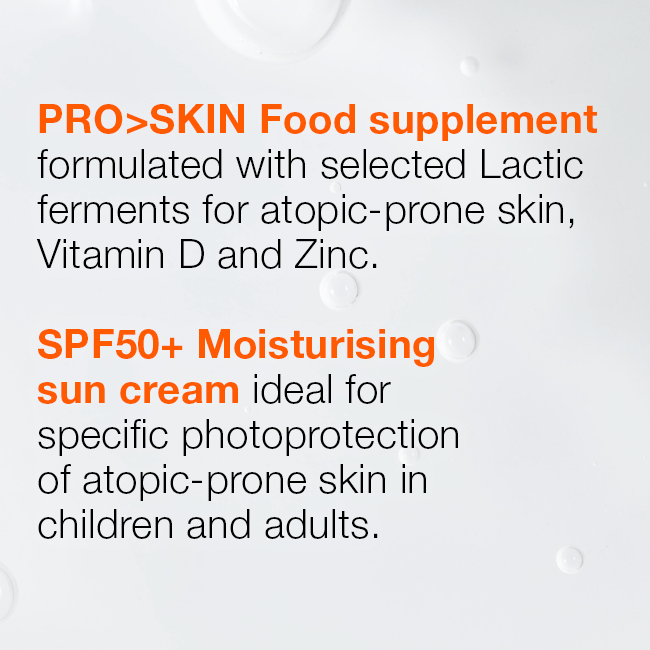 PRO>SKIN Food supplement formulated with selected Lactic ferments for atopic-prone skin, Vitamin D and Zinc.

SPF50+ Moisturising sun cream ideal for specific photoprotection of atopic-prone skin in children and adults.